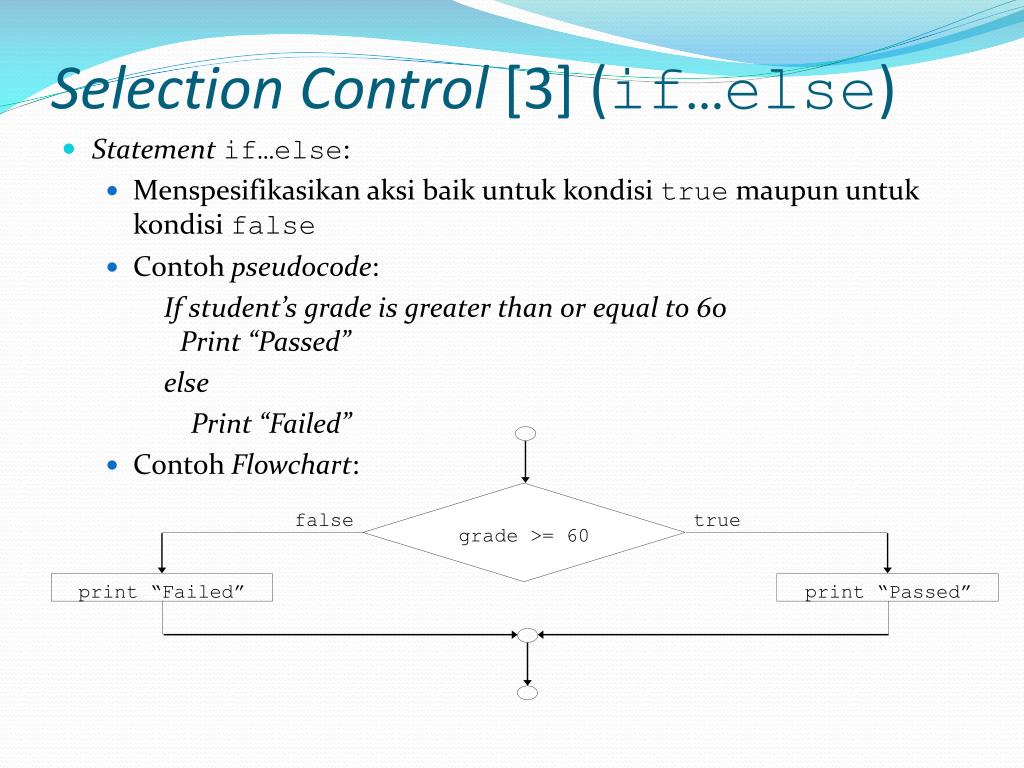 Selection Control [3] (if…else)

Statement if…else:

Menspesifikasikan aksi baik untuk kondisi true maupun untuk kondisi false

Contoh pseudocode:

If student's grade is greater than or equal to 60
Print "Passed"
else
Print "Failed"

Contoh Flowchart:

false

grade >= 60

true

print "Failed"

print "Passed"